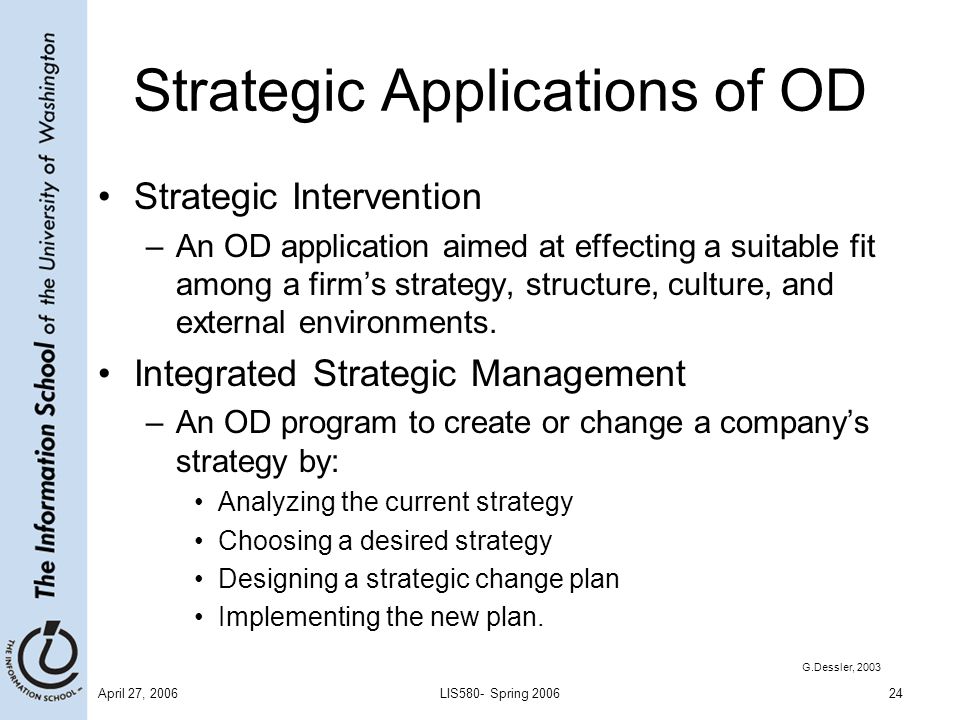 The Information School of the University of Washington

THE INFORMATION SCHOOL

Strategic Applications of OD

• Strategic Intervention
– An OD application aimed at effecting a suitable fit among a firm's strategy, structure, culture, and external environments.

• Integrated Strategic Management
– An OD program to create or change a company's strategy by:
• Analyzing the current strategy
• Choosing a desired strategy
• Designing a strategic change plan
• Implementing the new plan.

G.Dessler, 2003

April 27, 2006

LIS580- Spring 2006

24